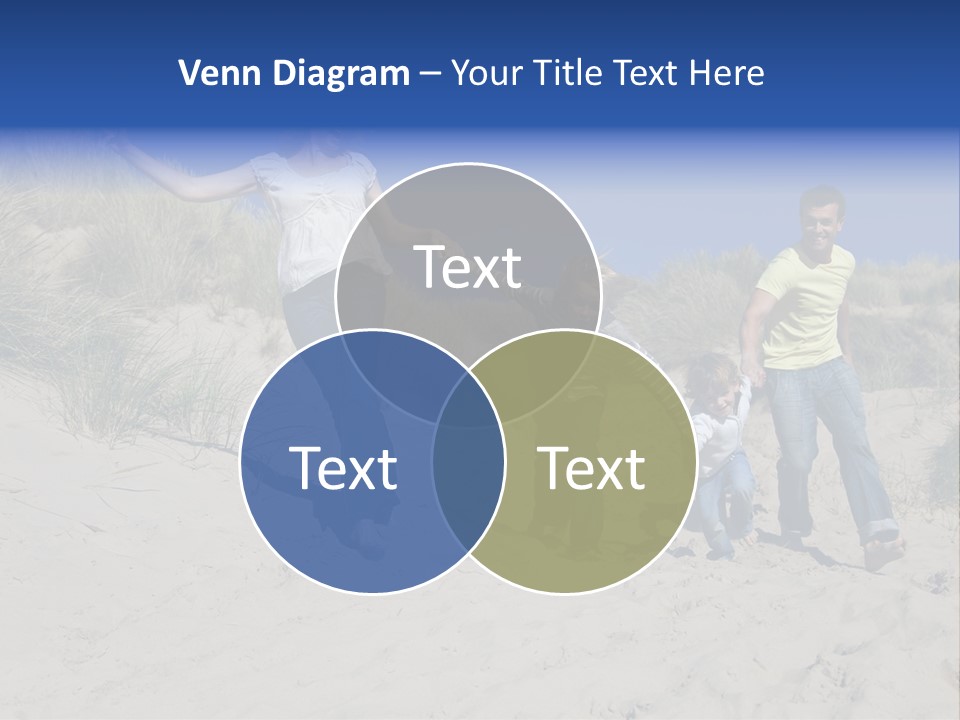 Venn Diagram – Your Title Text Here

Text

Text

Text